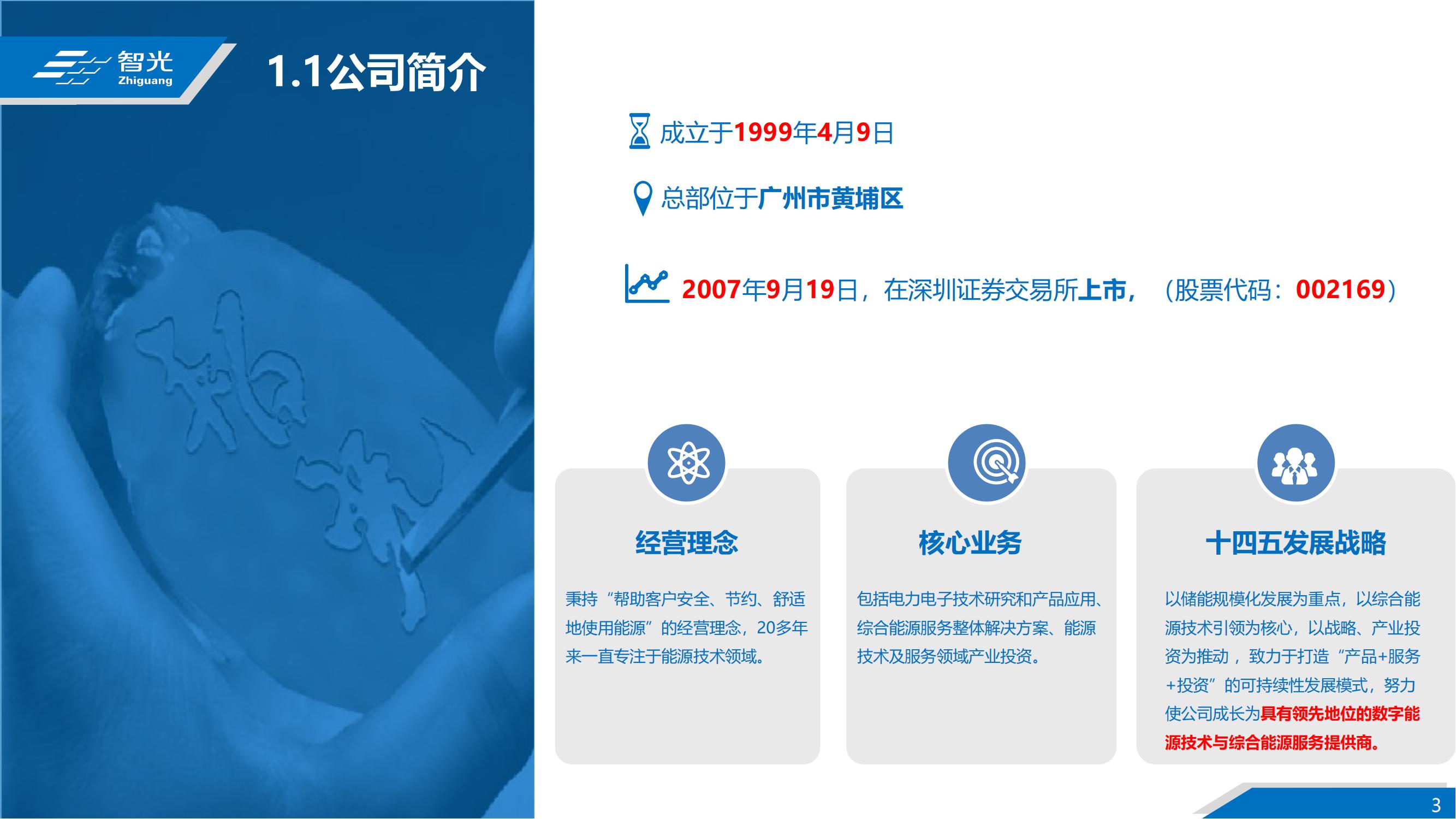 智光 Zhiguang

1.1公司简介

成立于1999年4月9日

总部位于广州市黄埔区

2007年9月19日，在深圳证券交易所上市，（股票代码：002169）

经营理念

秉持“帮助客户安全、节约、舒适地使用能源”的经营理念，20多年来一直专注于能源技术领域。

核心业务

包括电力电子技术研究和产品应用、综合能源服务整体解决方案、能源技术及服务领域产业投资。

十四五发展战略

以储能规模化发展为重点，以综合能源技术引领为核心，以战略、产业投资为推动，致力于打造“产品+服务+投资”的可持续性发展模式，努力使公司成长为具有领先地位的数字能源技术与综合能源服务提供商。

3